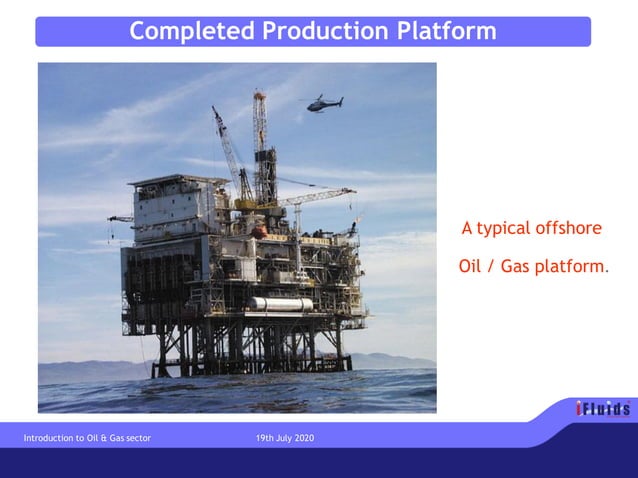 Completed Production Platform

A typical offshore

Oil / Gas platform.

iFluids

Introduction to Oil & Gas sector

19th July 2020